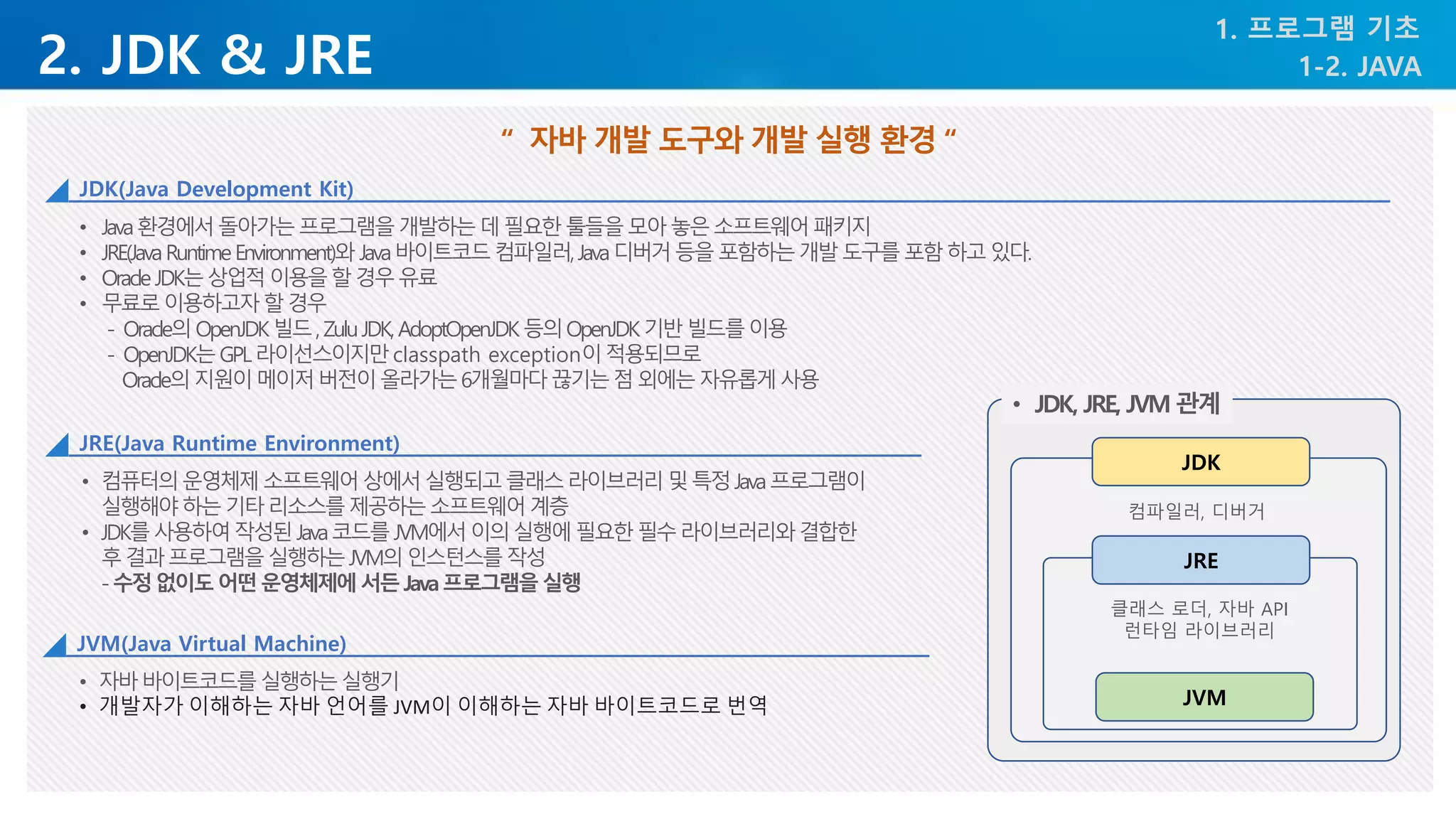 2. JDK & JRE

1. 프로그램 기초
1-2. JAVA

" 자바 개발 도구와 개발 실행 환경 "

JDK(Java Development Kit)

• Java 환경에서 돌아가는 프로그램을 개발하는 데 필요한 툴들을 모아 놓은 소프트웨어 패키지
• JRE(Java Runtime Environment)와 Java 바이트코드 컴파일러, Java 디버거 등을 포함하는 개발 도구를 포함 하고 있다.
• Oracle JDK는 상업적 이용을 할 경우 유료
• 무료로 이용하고자 할 경우
- Oracle의 OpenJDK 빌드 , Zulu JDK, AdoptOpenJDK 등의 OpenJDK 기반 빌드를 이용
- OpenJDK는 GPL 라이선스이지만 classpath exception이 적용되므로 Oracle의 지원이 메이저 버전이 올라가는 6개월마다 끊기는 점 외에는 자유롭게 사용

JRE(Java Runtime Environment)

• 컴퓨터의 운영체제 소프트웨어 상에서 실행되고 클래스 라이브러리 및 특정 Java 프로그램이 실행해야 하는 기타 리소스를 제공하는 소프트웨어 계층
• JDK를 사용하여 작성된 Java 코드를 JVM에서 이의 실행에 필요한 필수 라이브러리와 결합한 후 결과 프로그램을 실행하는 JVM의 인스턴스를 작성
- 수정 없이도 어떤 운영체제에 서든 Java 프로그램을 실행

JVM(Java Virtual Machine)

• 자바 바이트코드를 실행하는 실행기
• 개발자가 이해하는 자바 언어를 JVM이 이해하는 자바 바이트코드로 번역

• JDK, JRE, JVM 관계

JDK
컴파일러, 디버거
JRE
클래스 로더, 자바 API
런타임 라이브러리
JVM